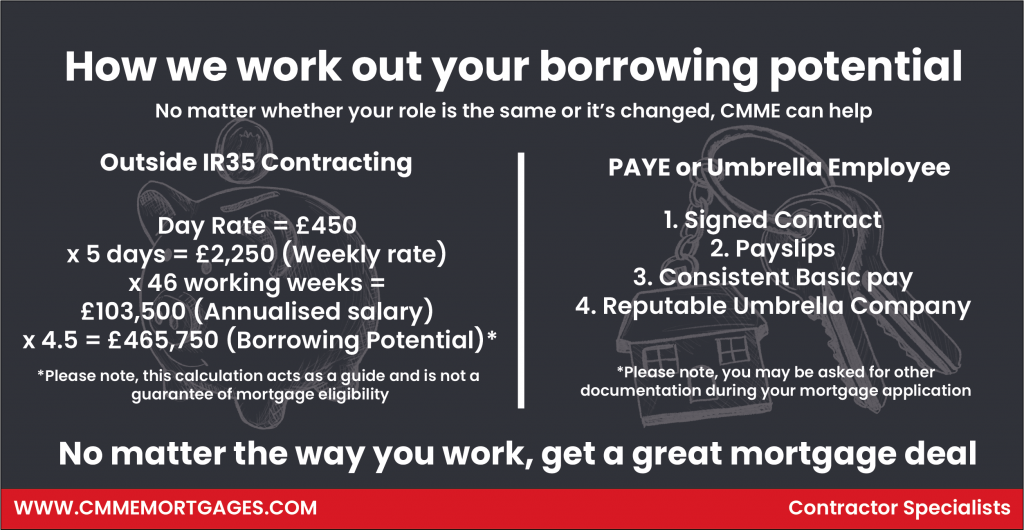 How we work out your borrowing potential

No matter whether your role is the same or it's changed, CMME can help

Outside IR35 Contracting

Day Rate = £450
x 5 days = £2,250 (Weekly rate)
x 46 working weeks =
£103,500 (Annualised salary)
x 4.5 = £465,750 (Borrowing Potential)*

*Please note, this calculation acts as a guide and is not a guarantee of mortgage eligibility

PAYE or Umbrella Employee

1. Signed Contract
2. Payslips
3. Consistent Basic pay
4. Reputable Umbrella Company

*Please note, you may be asked for other documentation during your mortgage application

No matter the way you work, get a great mortgage deal

WWW.CMMEMORTGAGES.COM

Contractor Specialists